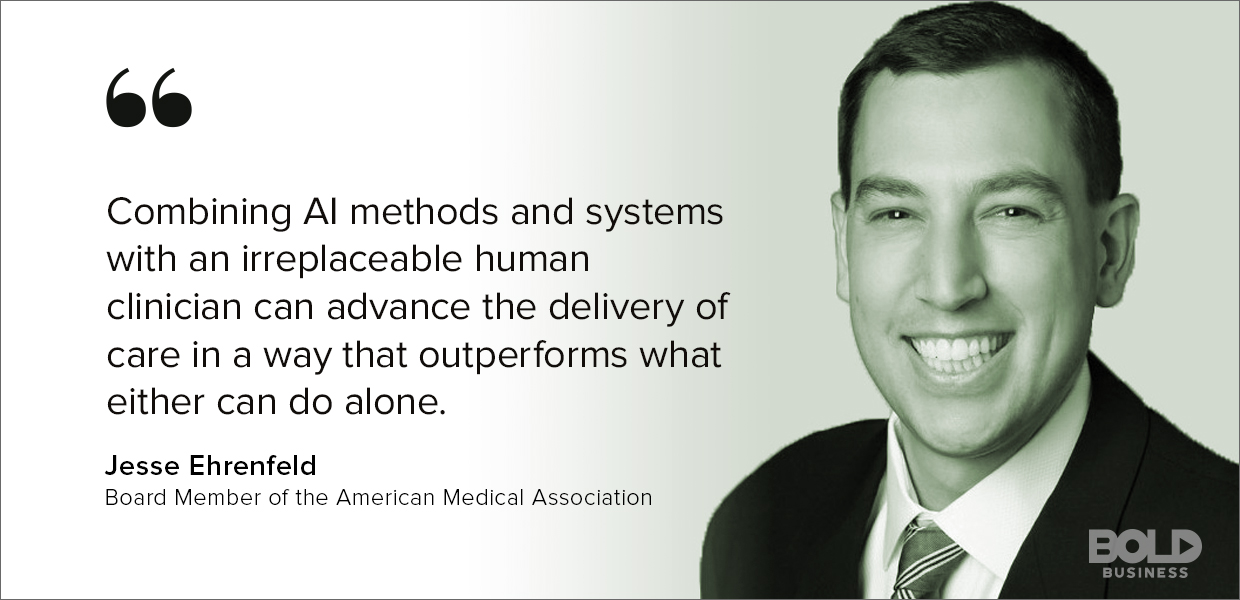 “

Combining AI methods and systems with an irreplaceable human clinician can advance the delivery of care in a way that outperforms what either can do alone.

Jesse Ehrenfeld
Board Member of the American Medical Association

BOLD
BUSINESS